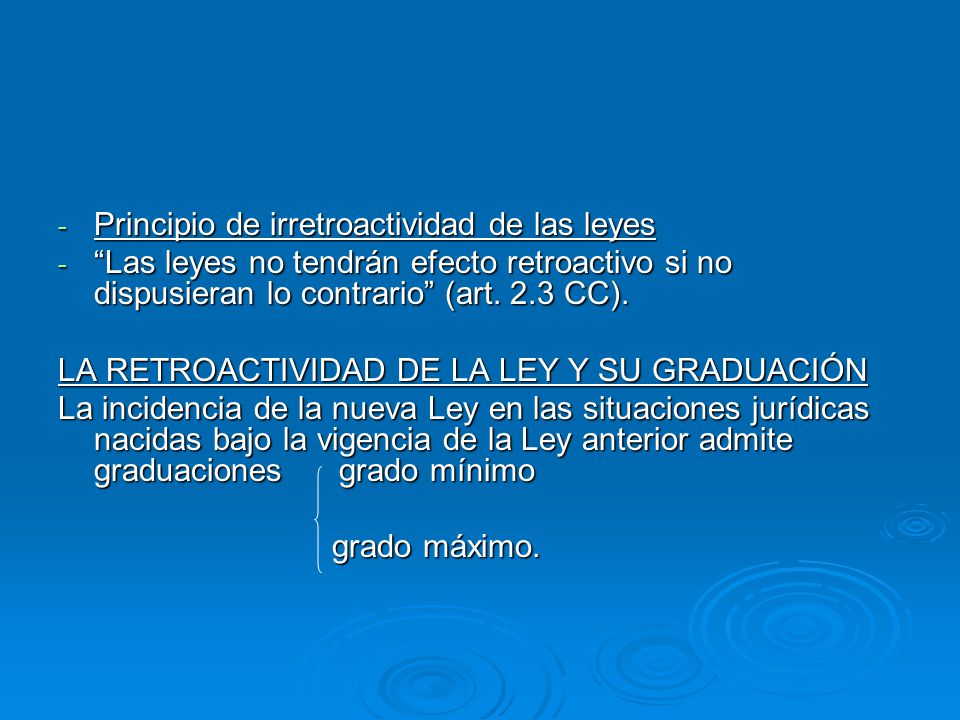 - Principio de irretroactividad de las leyes
- “Las leyes no tendrán efecto retroactivo si no dispusieran lo contrario” (art. 2.3 CC).

LA RETROACTIVIDAD DE LA LEY Y SU GRADUACIÓN
La incidencia de la nueva Ley en las situaciones jurídicas nacidas bajo la vigencia de la Ley anterior admite graduaciones grado mínimo

grado máximo.